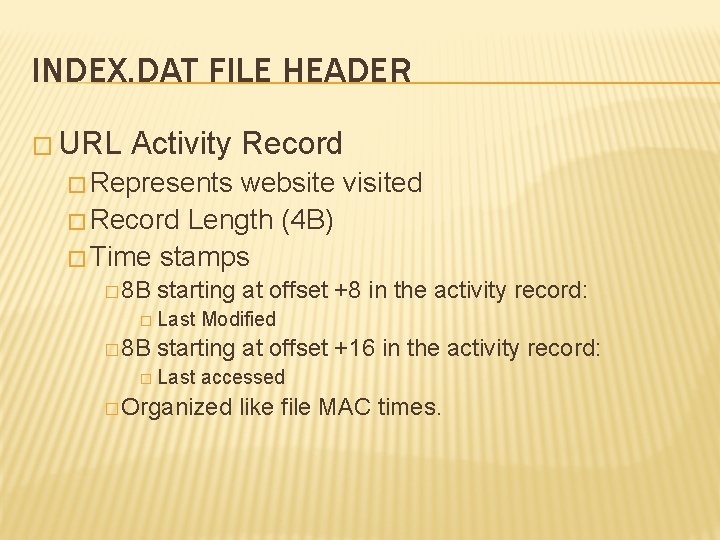 INDEX.DAT FILE HEADER

□ URL Activity Record
□ Represents website visited
□ Record Length (4B)
□ Time stamps
□ 8B starting at offset +8 in the activity record:
□ Last Modified
□ 8B starting at offset +16 in the activity record:
□ Last accessed
□ Organized like file MAC times.